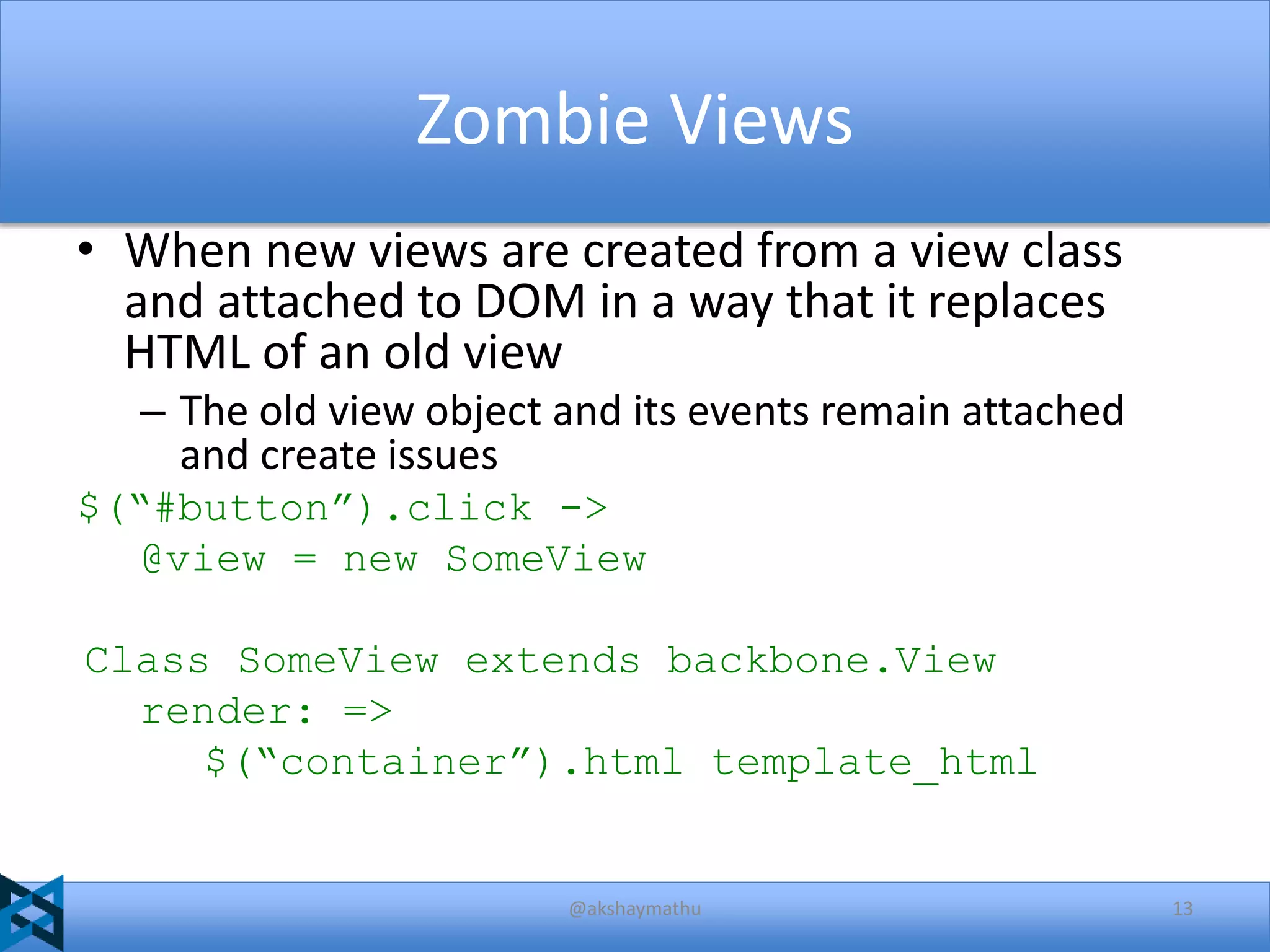 Zombie Views

• When new views are created from a view class and attached to DOM in a way that it replaces HTML of an old view

– The old view object and its events remain attached and create issues

$(“#button”).click ->
  @view = new SomeView

Class SomeView extends backbone.View
  render: =>
    $(“container”).html template_html

@akshaymathu

13